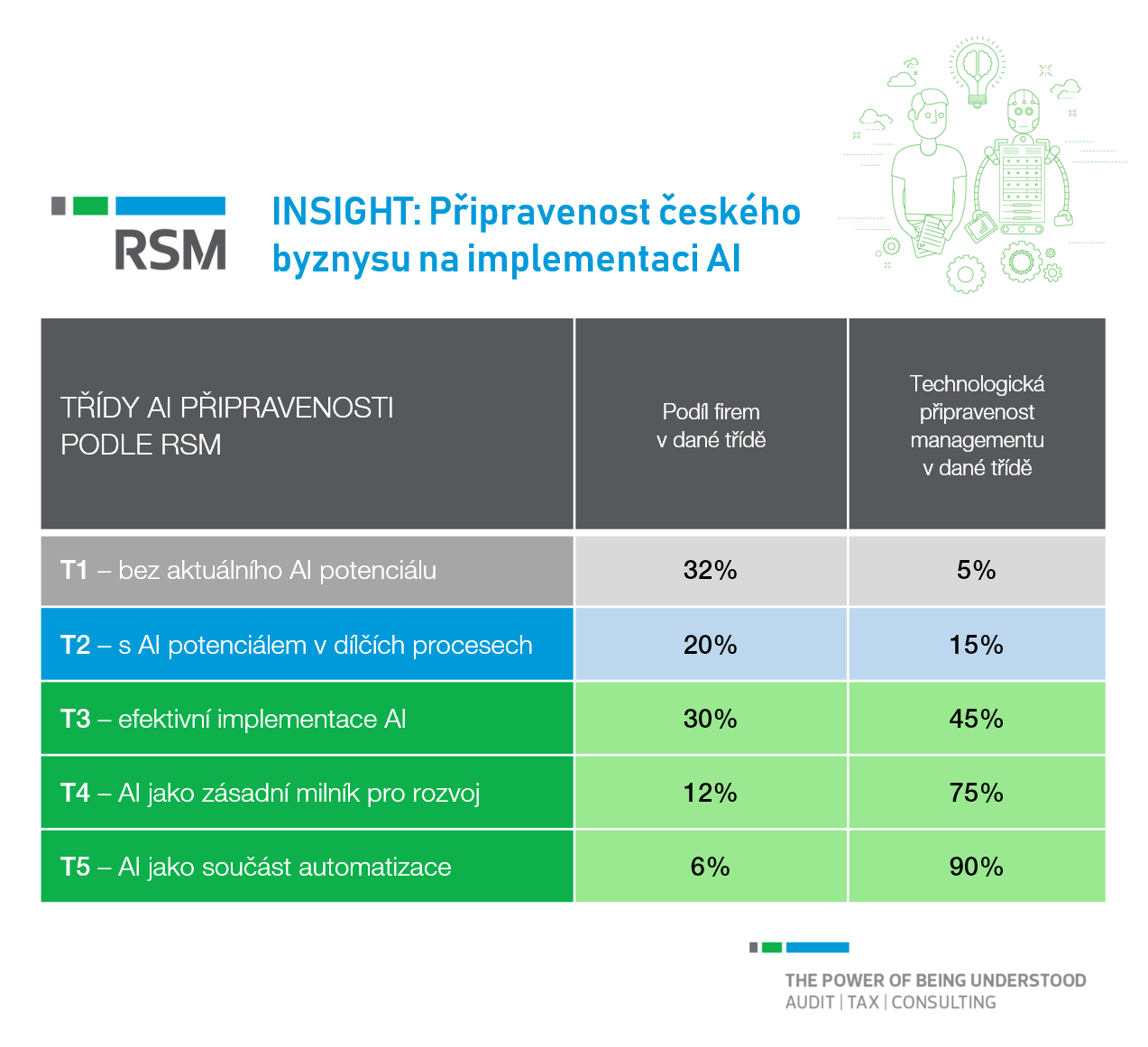 RSM

INSIGHT: Připravenost českého byznysu na implementaci AI

| TŘÍDY AI PŘIPRAVENOSTI PODLE RSM | Podíl firem v dané třídě | Technologická připravenost managementu v dané třídě |
|---|---|---|
| T1 – bez aktuálního AI potenciálu | 32% | 5% |
| T2 – s AI potenciálem v dílčích procesech | 20% | 15% |
| T3 – efektivní implementace AI | 30% | 45% |
| T4 – AI jako zásadní milník pro rozvoj | 12% | 75% |
| T5 – AI jako součást automatizace | 6% | 90% |

THE POWER OF BEING UNDERSTOOD
AUDIT | TAX | CONSULTING